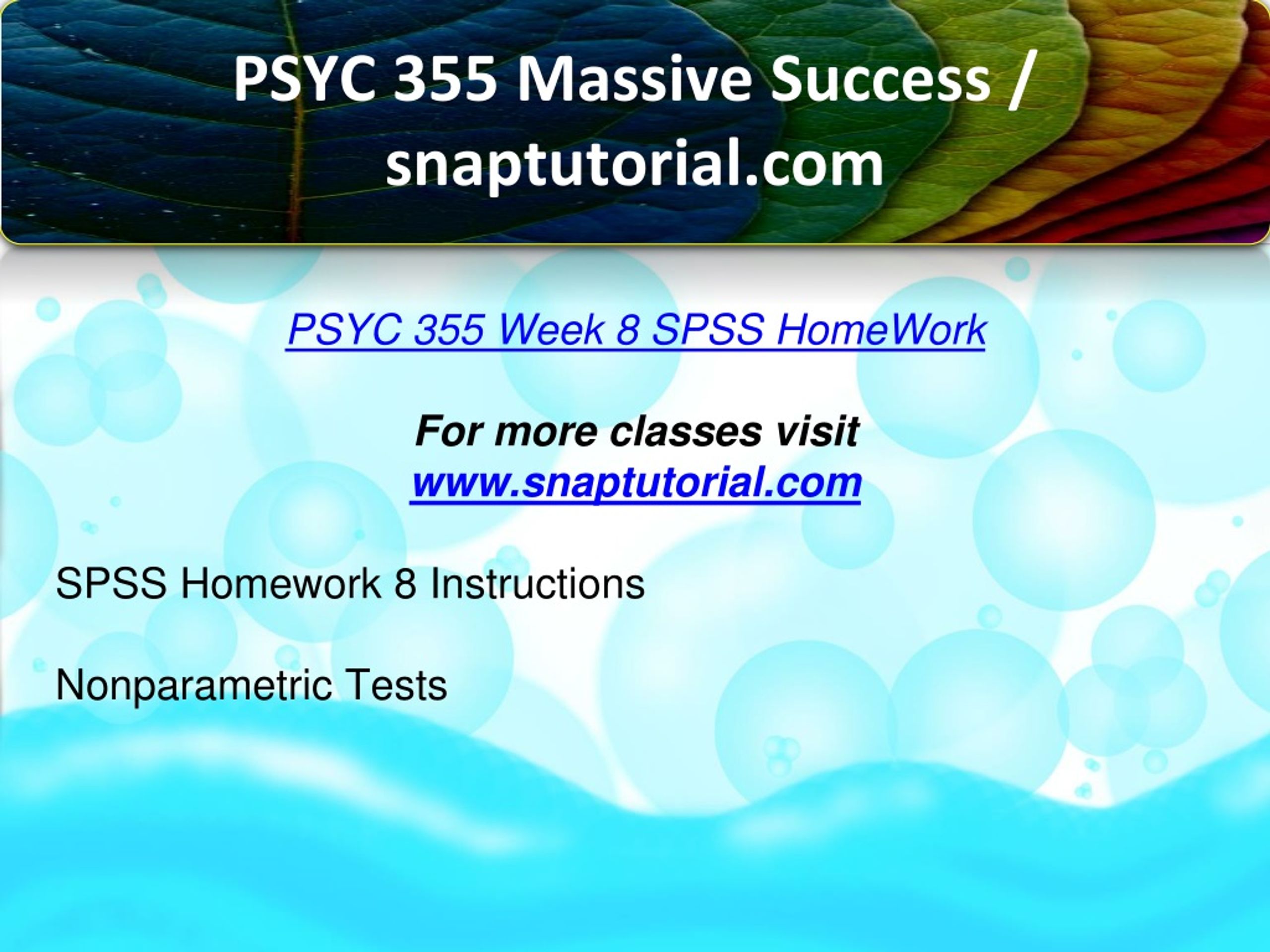 PSYC 355 Massive Success / snaptutorial.com

PSYC 355 Week 8 SPSS HomeWork

For more classes visit
www.snaptutorial.com

SPSS Homework 8 Instructions

Nonparametric Tests